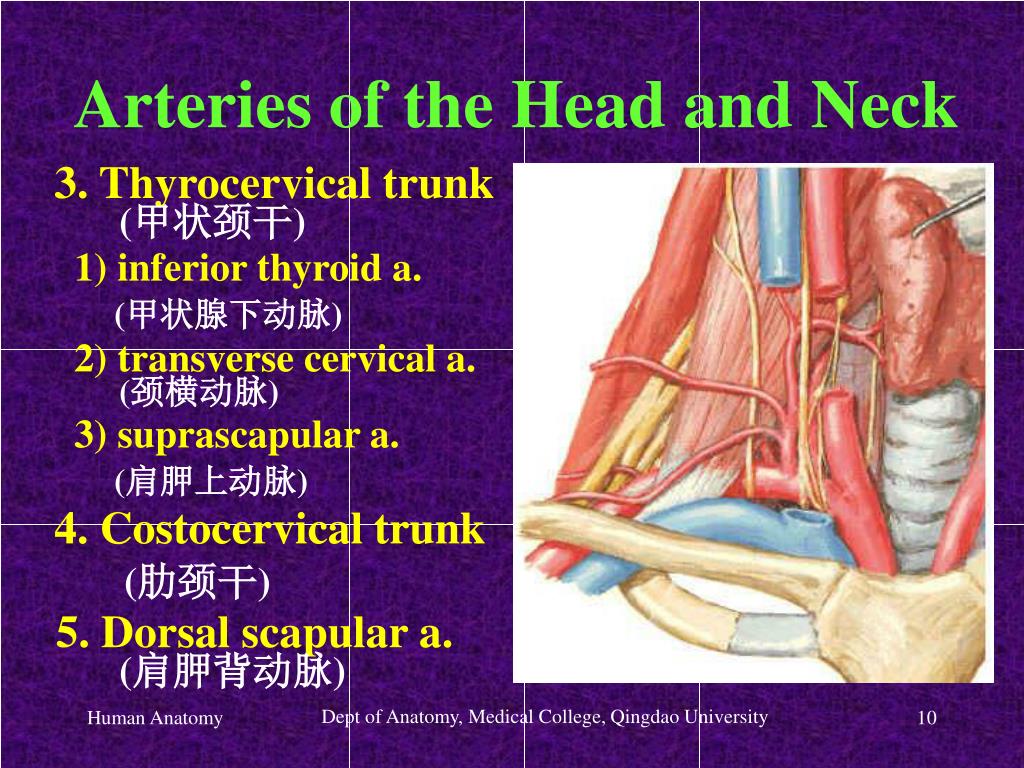 Arteries of the Head and Neck

3. Thyrocervical trunk
(甲状颈干)

1) inferior thyroid a.
(甲状腺下动脉)

2) transverse cervical a.
(颈横动脉)

3) suprascapular a.
(肩胛上动脉)

4. Costocervical trunk
(肋颈干)

5. Dorsal scapular a.
(肩胛背动脉)

Human Anatomy    Dept of Anatomy, Medical College, Qingdao University    10